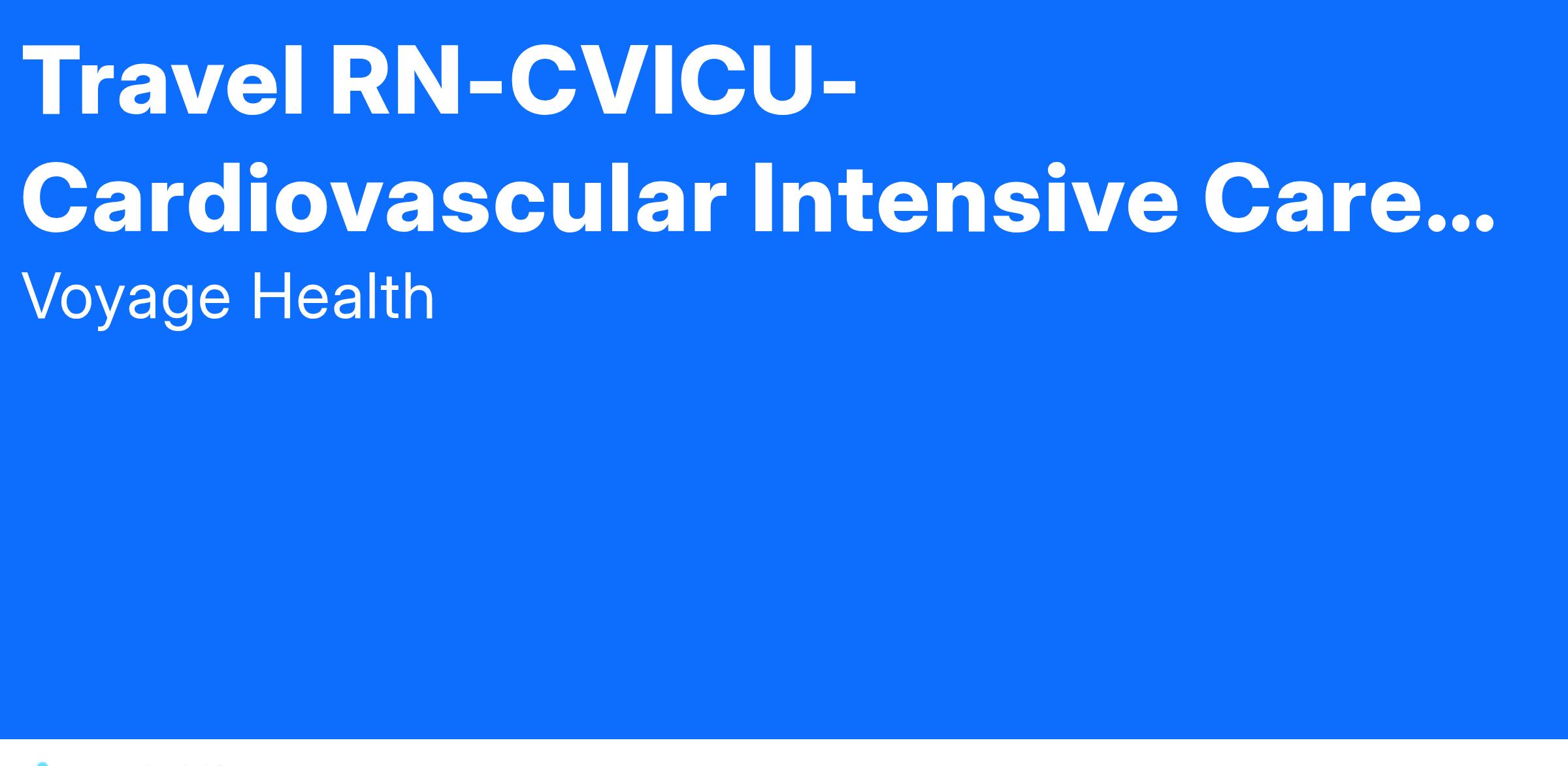 Travel RN-CVICU-Cardiovascular Intensive Care...

Voyage Health